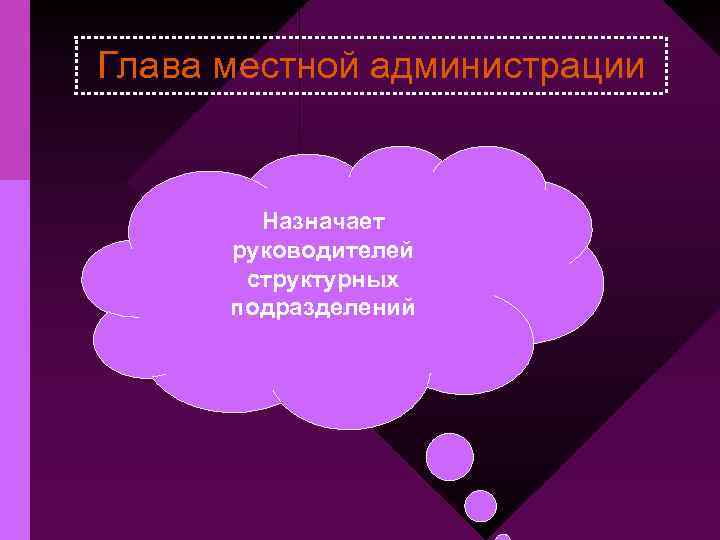 Глава местной администрации

Назначает руководителей структурных подразделений